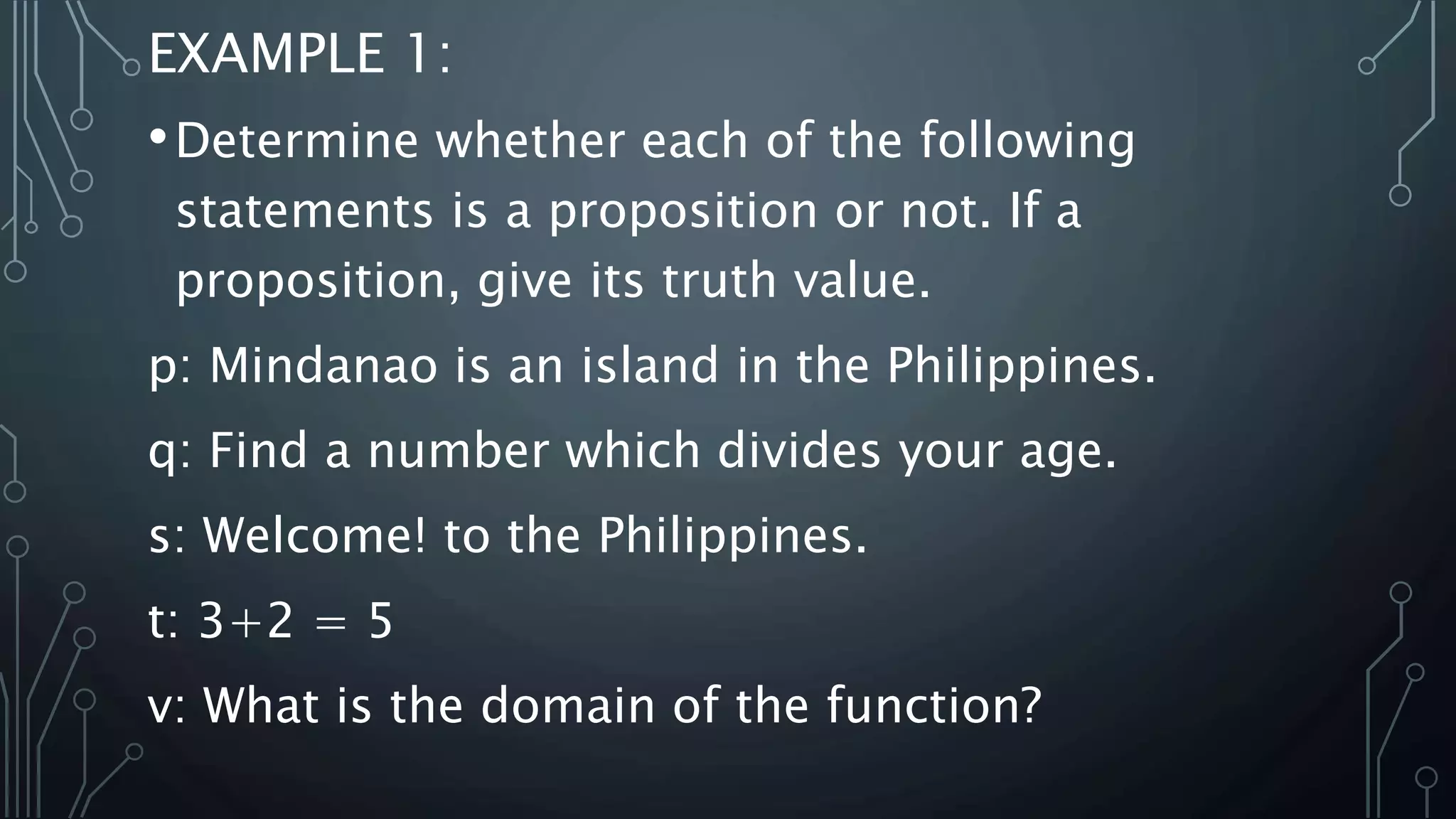 EXAMPLE 1:

• Determine whether each of the following statements is a proposition or not. If a proposition, give its truth value.

p: Mindanao is an island in the Philippines.

q: Find a number which divides your age.

s: Welcome! to the Philippines.

t: $3+2 = 5$

v: What is the domain of the function?